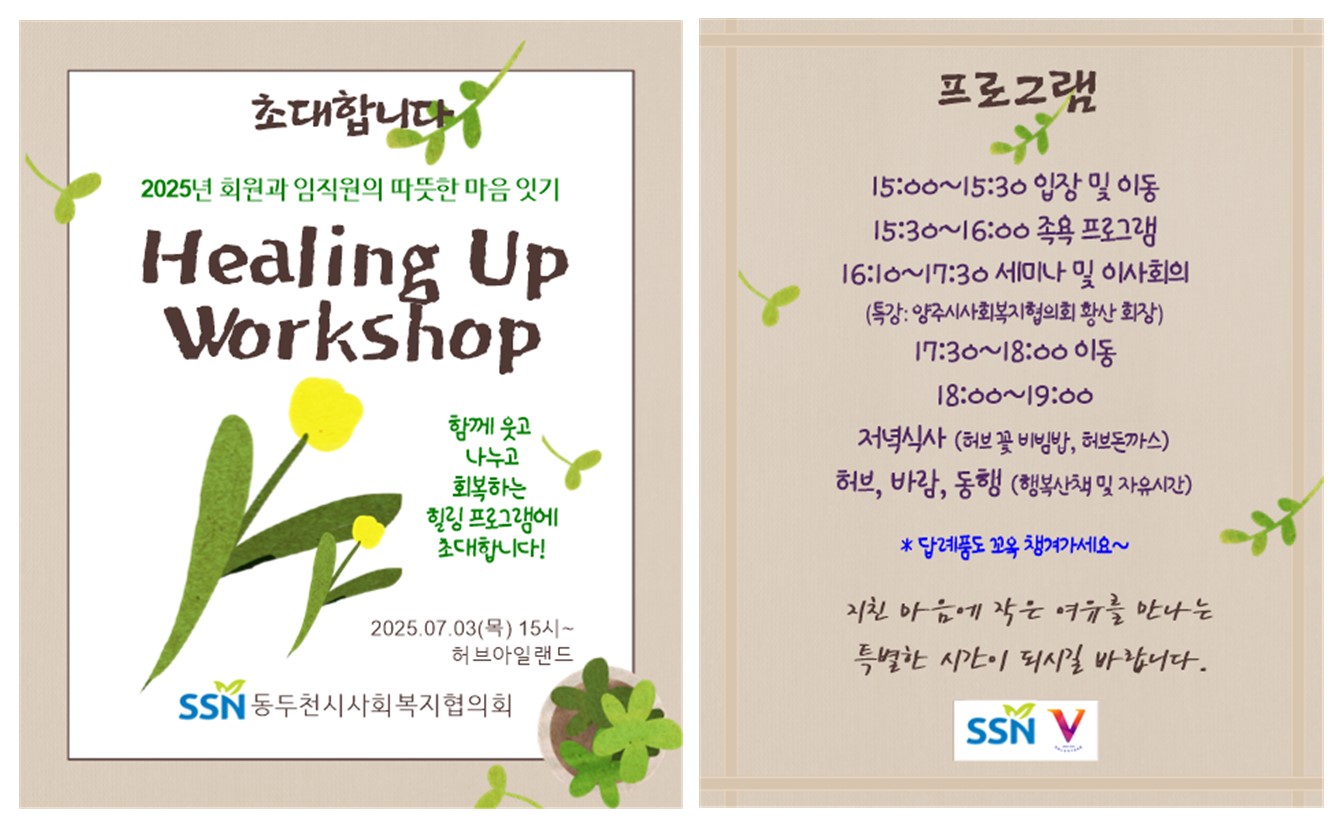 초대합니다

2025년 회원과 임직원의 따뜻한 마음 잇기

Healing Up Workshop

함께 웃고
나누고
회복하는
힐링 프로그램에
초대합니다!

2025.07.03(목) 15시~
허브아일랜드

SSN 동두천시사회복지협의회

프로그램

15:00~15:30 입장 및 이동
15:30~16:00 족욕 프로그램
16:10~17:30 세미나 및 이사회의
(특강: 양주시사회복지협의회 황산 회장)
17:30~18:00 이동
18:00~19:00
저녁식사 (허브 꽃 비빔밥, 허브돈까스)
허브, 바람, 동행 (행복산책 및 자유시간)

* 답례품도 꼬옥 챙겨가세요~

지친 마음에 작은 여유를 만나는
특별한 시간이 되시길 바랍니다.

SSN V